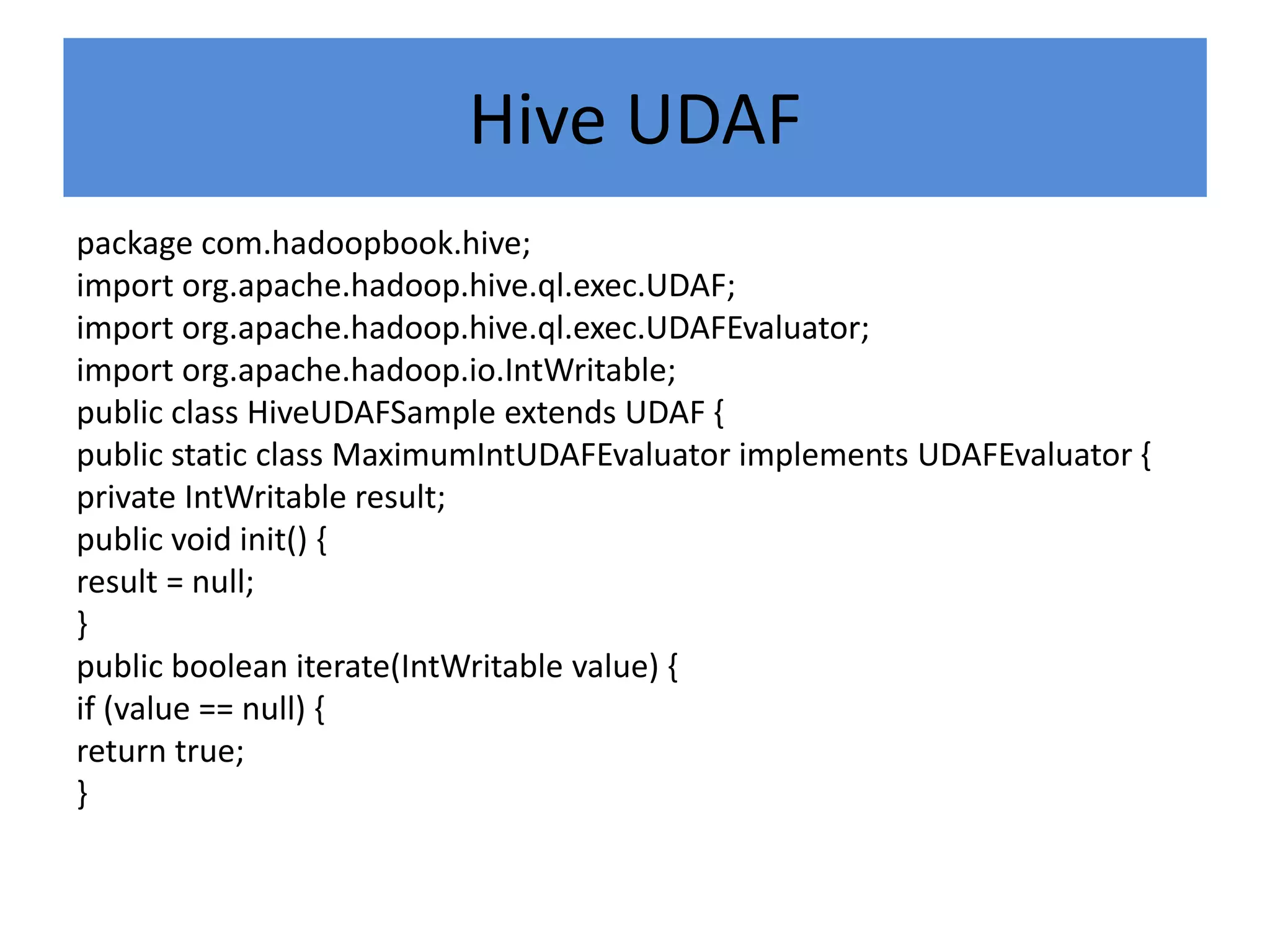 Hive UDAF

package com.hadoopbook.hive;
import org.apache.hadoop.hive.ql.exec.UDAF;
import org.apache.hadoop.hive.ql.exec.UDAFEvaluator;
import org.apache.hadoop.io.IntWritable;
public class HiveUDAFSample extends UDAF {
public static class MaximumIntUDAFEvaluator implements UDAFEvaluator {
private IntWritable result;
public void init() {
result = null;
}
public boolean iterate(IntWritable value) {
if (value == null) {
return true;
}